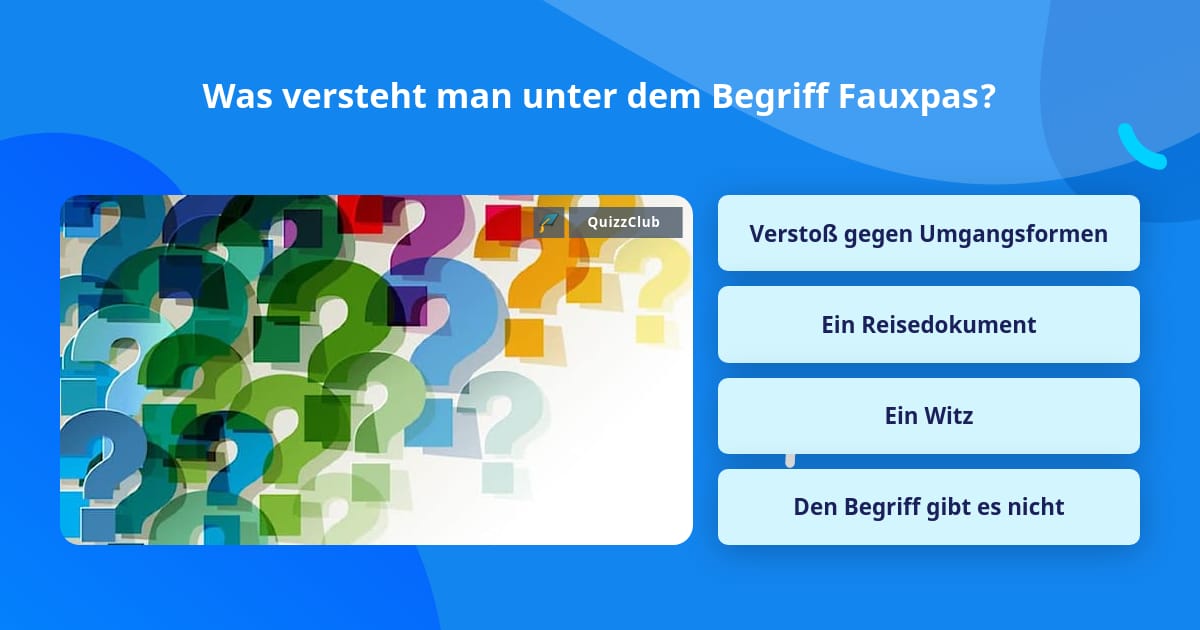 Was versteht man unter dem Begriff Fauxpas?

QuizzClub

Verstoß gegen Umgangsformen

Ein Reisedokument

Ein Witz

Den Begriff gibt es nicht